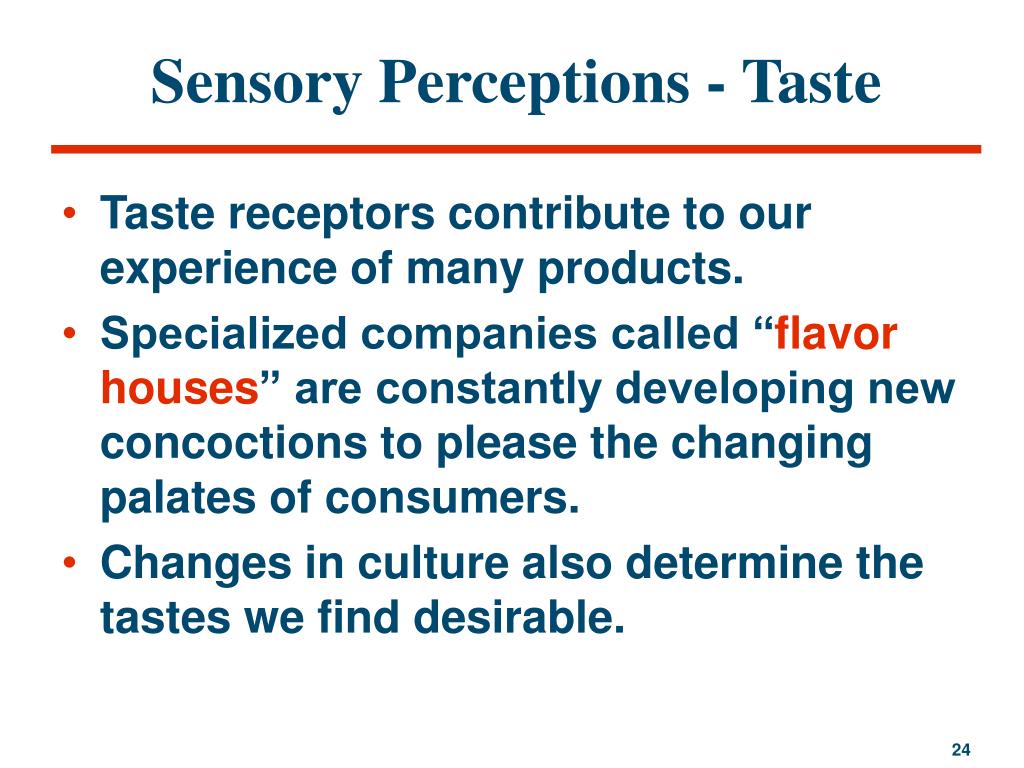 Sensory Perceptions - Taste

• Taste receptors contribute to our experience of many products.
• Specialized companies called “flavor houses” are constantly developing new concoctions to please the changing palates of consumers.
• Changes in culture also determine the tastes we find desirable.

24